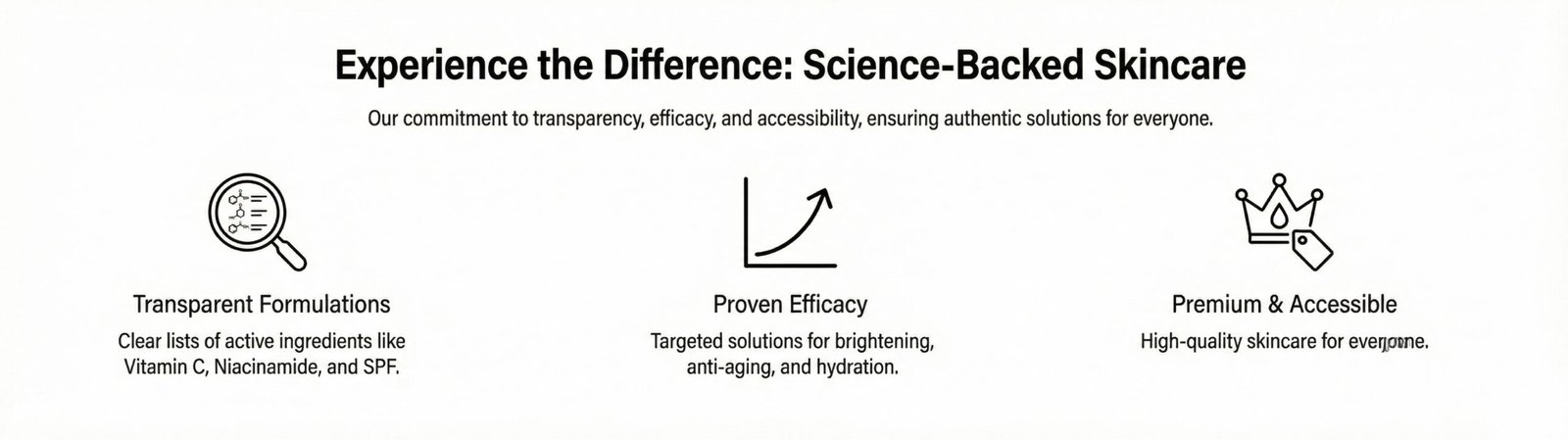 Experience the Difference: Science-Backed Skincare

Our commitment to transparency, efficacy, and accessibility, ensuring authentic solutions for everyone.

Transparent Formulations

Clear lists of active ingredients like Vitamin C, Niacinamide, and SPF.

Proven Efficacy

Targeted solutions for brightening, anti-aging, and hydration.

Premium & Accessible

High-quality skincare for everyone.